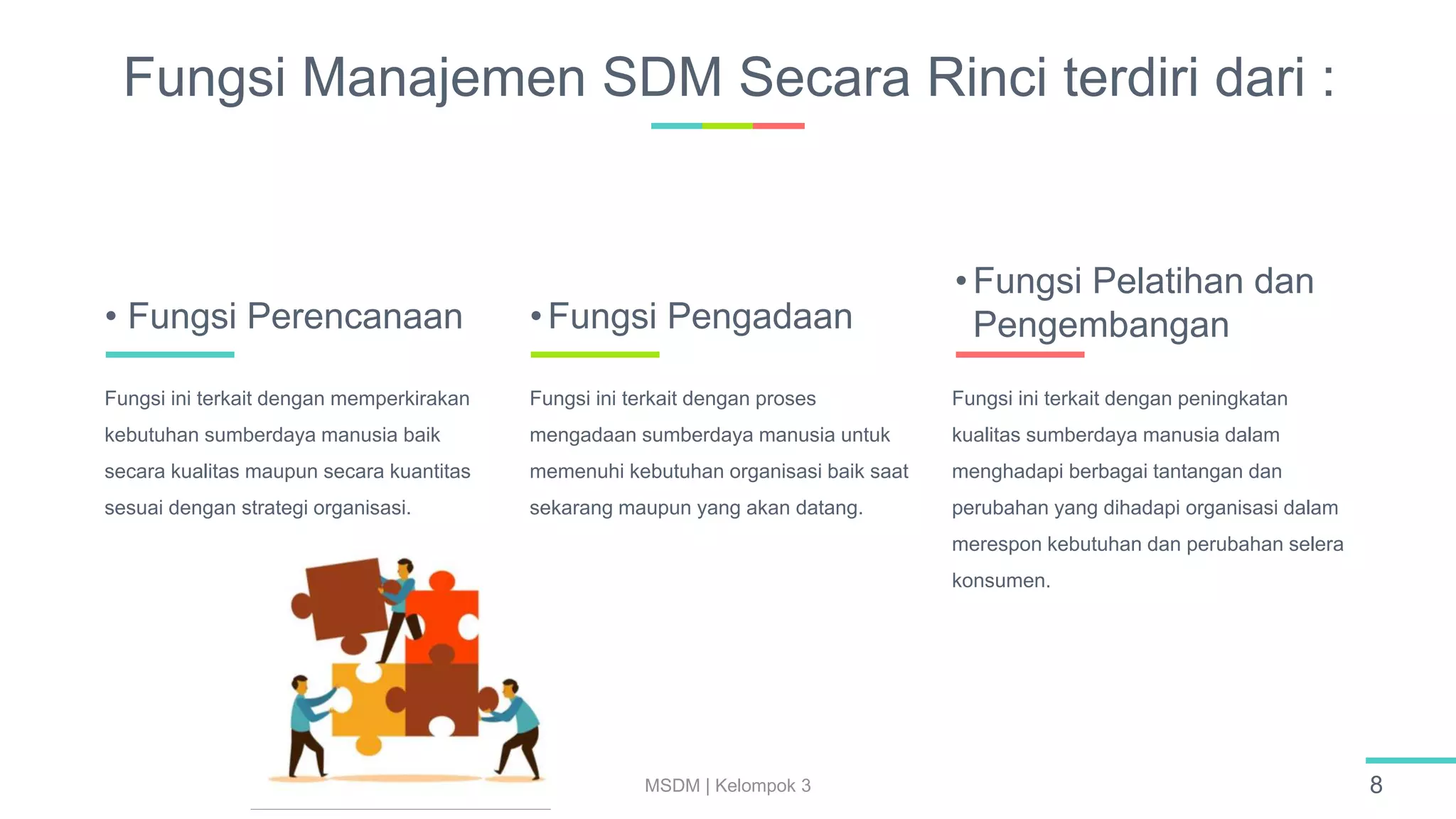 Fungsi Manajemen SDM Secara Rinci terdiri dari :

• Fungsi Perencanaan

Fungsi ini terkait dengan memperkirakan kebutuhan sumberdaya manusia baik secara kualitas maupun secara kuantitas sesuai dengan strategi organisasi.

• Fungsi Pengadaan

Fungsi ini terkait dengan proses mengadaan sumberdaya manusia untuk memenuhi kebutuhan organisasi baik saat sekarang maupun yang akan datang.

• Fungsi Pelatihan dan Pengembangan

Fungsi ini terkait dengan peningkatan kualitas sumberdaya manusia dalam menghadapi berbagai tantangan dan perubahan yang dihadapi organisasi dalam merespon kebutuhan dan perubahan selera konsumen.

MSDM | Kelompok 3

8